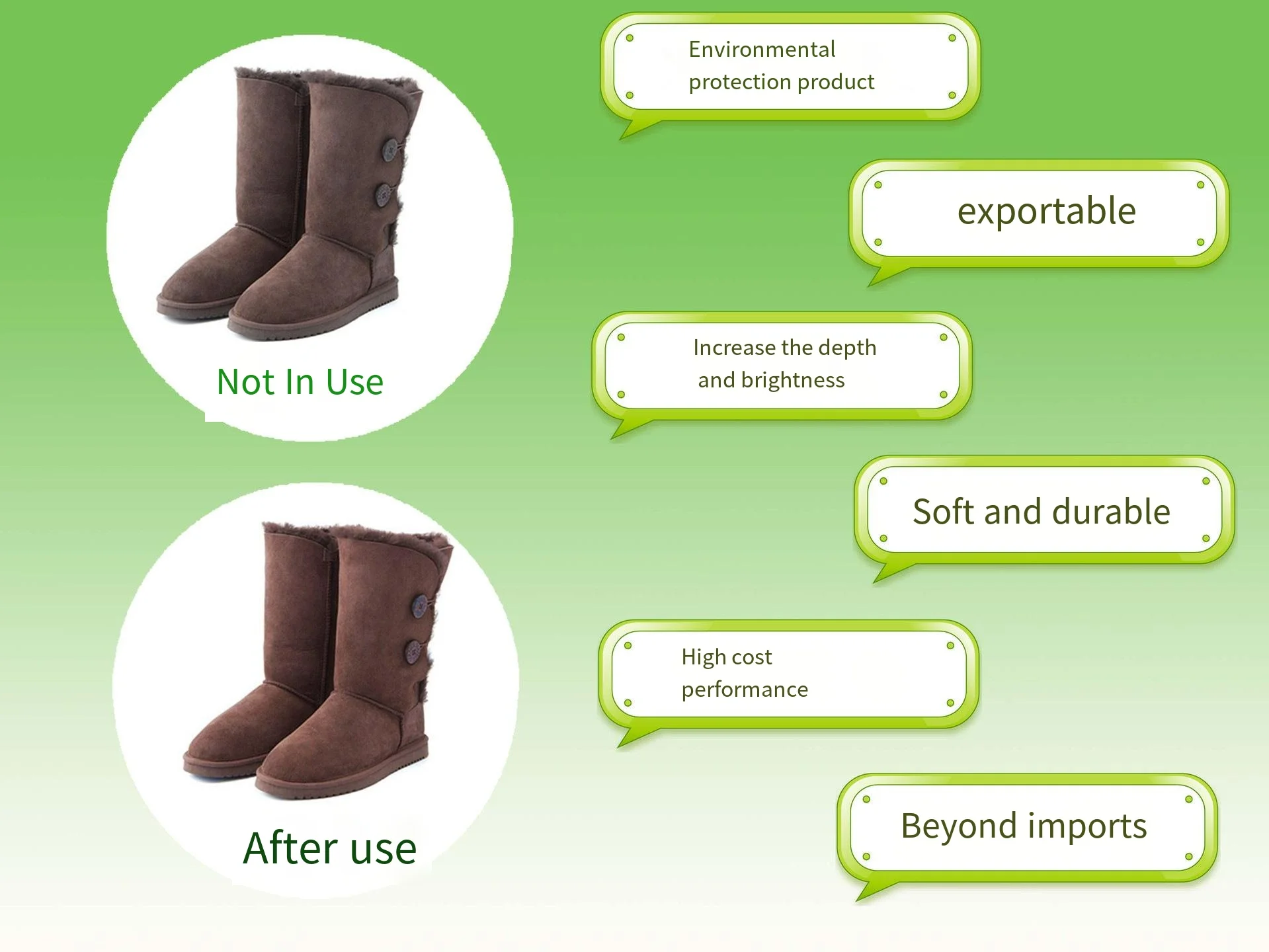 Not In Use

After use

Environmental protection product

exportable

Increase the depth and brightness

Soft and durable

High cost performance

Beyond imports